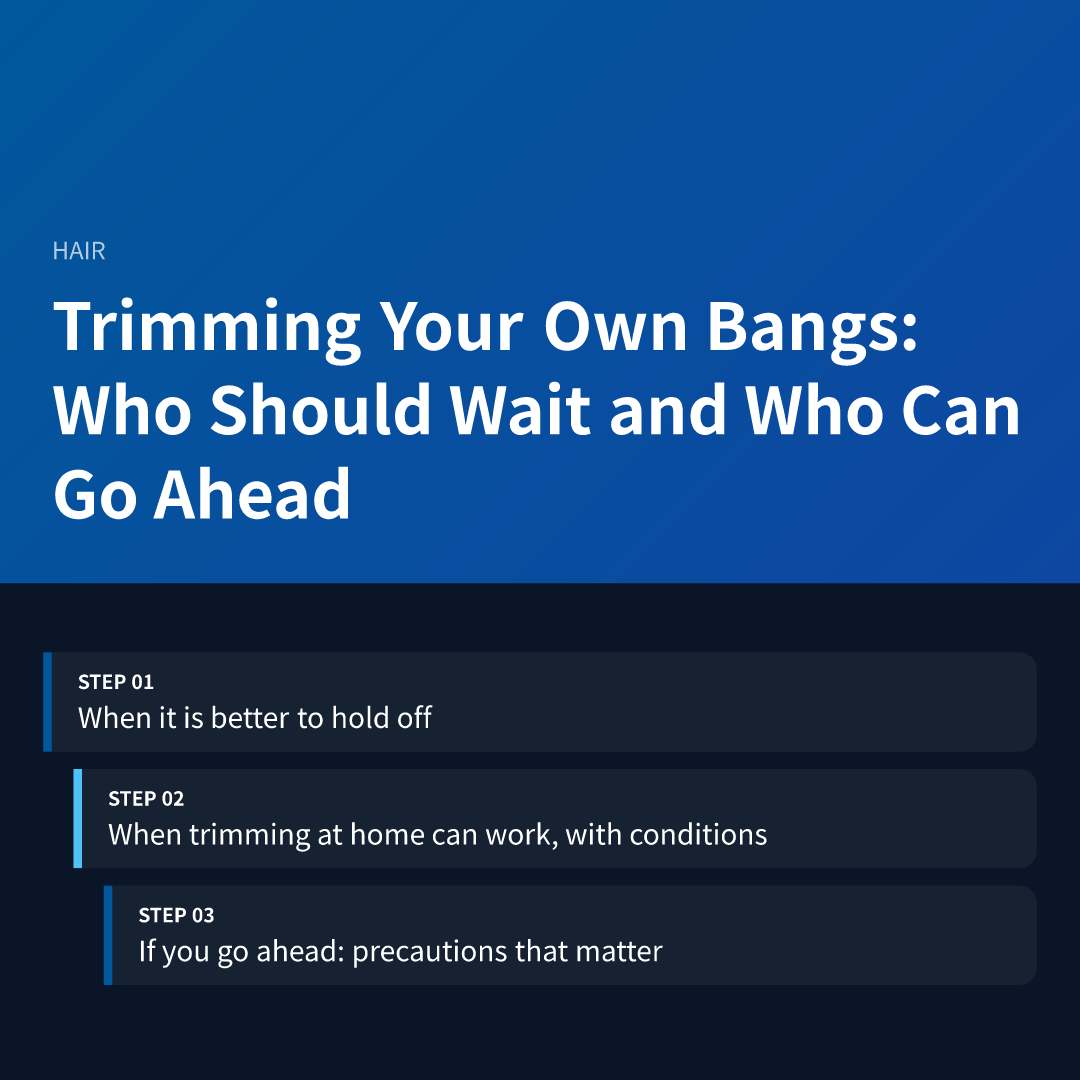 HAIR

Trimming Your Own Bangs: Who Should Wait and Who Can Go Ahead

STEP 01
When it is better to hold off

STEP 02
When trimming at home can work, with conditions

STEP 03
If you go ahead: precautions that matter